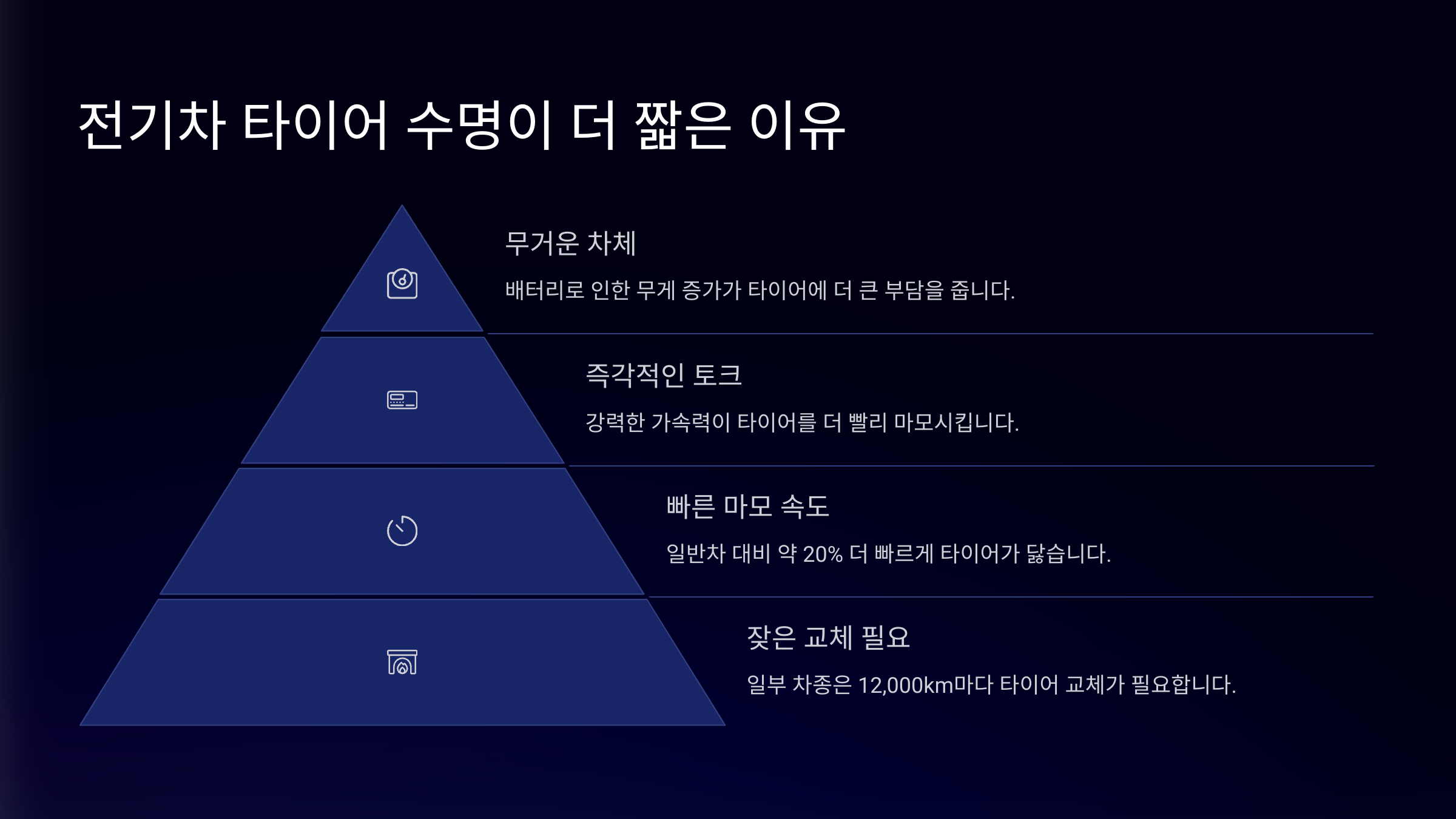 전기차 타이어 수명이 더 짧은 이유

무거운 차체

배터리로 인한 무게 증가가 타이어에 더 큰 부담을 줍니다.

즉각적인 토크

강력한 가속력이 타이어를 더 빨리 마모시킵니다.

빠른 마모 속도

일반차 대비 약 20% 더 빠르게 타이어가 닳습니다.

잦은 교체 필요

일부 차종은 12,000km마다 타이어 교체가 필요합니다.